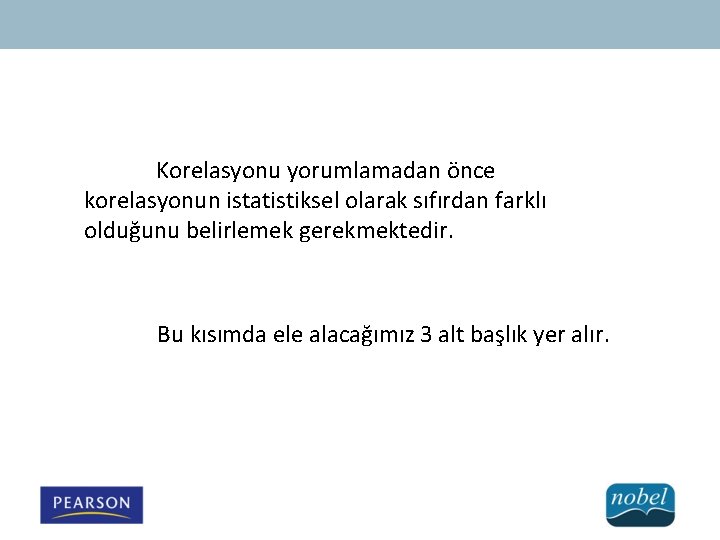 Korelasyonu yorumlamadan önce korelasyonun istatistiksel olarak sıfırdan farklı olduğunu belirlemek gerekmektedir.

Bu kısımda ele alacağımız 3 alt başlık yer alır.

PEARSON

nobel